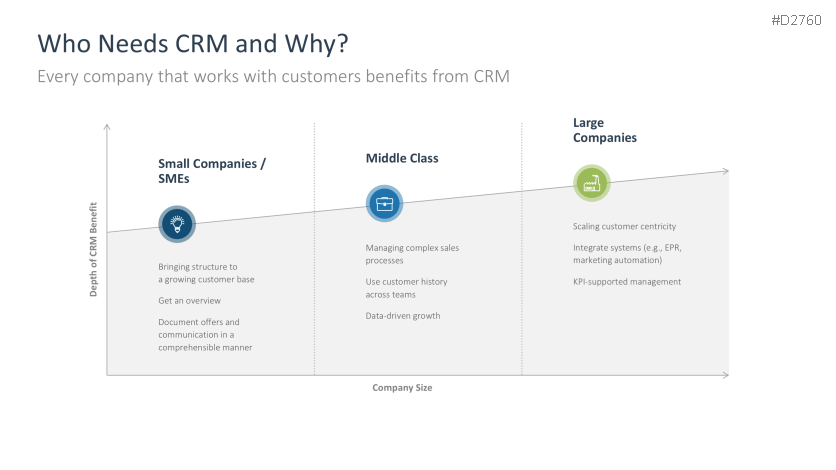 #D2760

Who Needs CRM and Why?

Every company that works with customers benefits from CRM

Depth of CRM Benefit

Small Companies / SMEs

Bringing structure to a growing customer base

Get an overview

Document offers and communication in a comprehensible manner

Middle Class

Managing complex sales processes

Use customer history across teams

Data-driven growth

Large Companies

Scaling customer centricity

Integrate systems (e.g., EPR, marketing automation)

KPI-supported management

Company Size